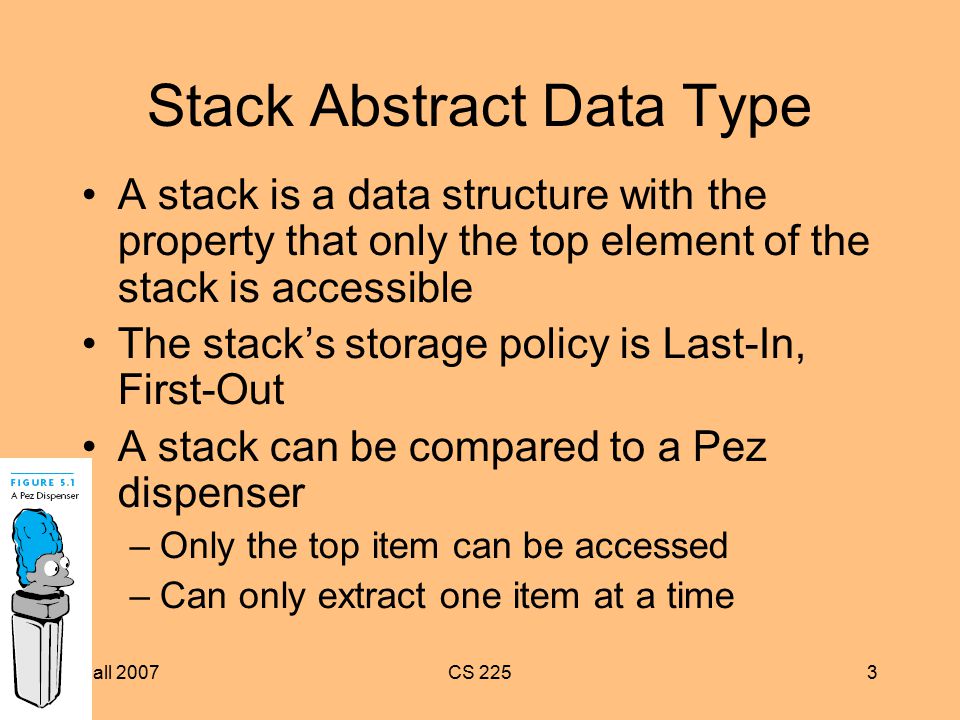 Stack Abstract Data Type

• A stack is a data structure with the property that only the top element of the stack is accessible
• The stack's storage policy is Last-In, First-Out
• A stack can be compared to a Pez dispenser
– Only the top item can be accessed
– Can only extract one item at a time

FIGURE 5.1
A Pez Dispenser

all 2007
CS 225
3